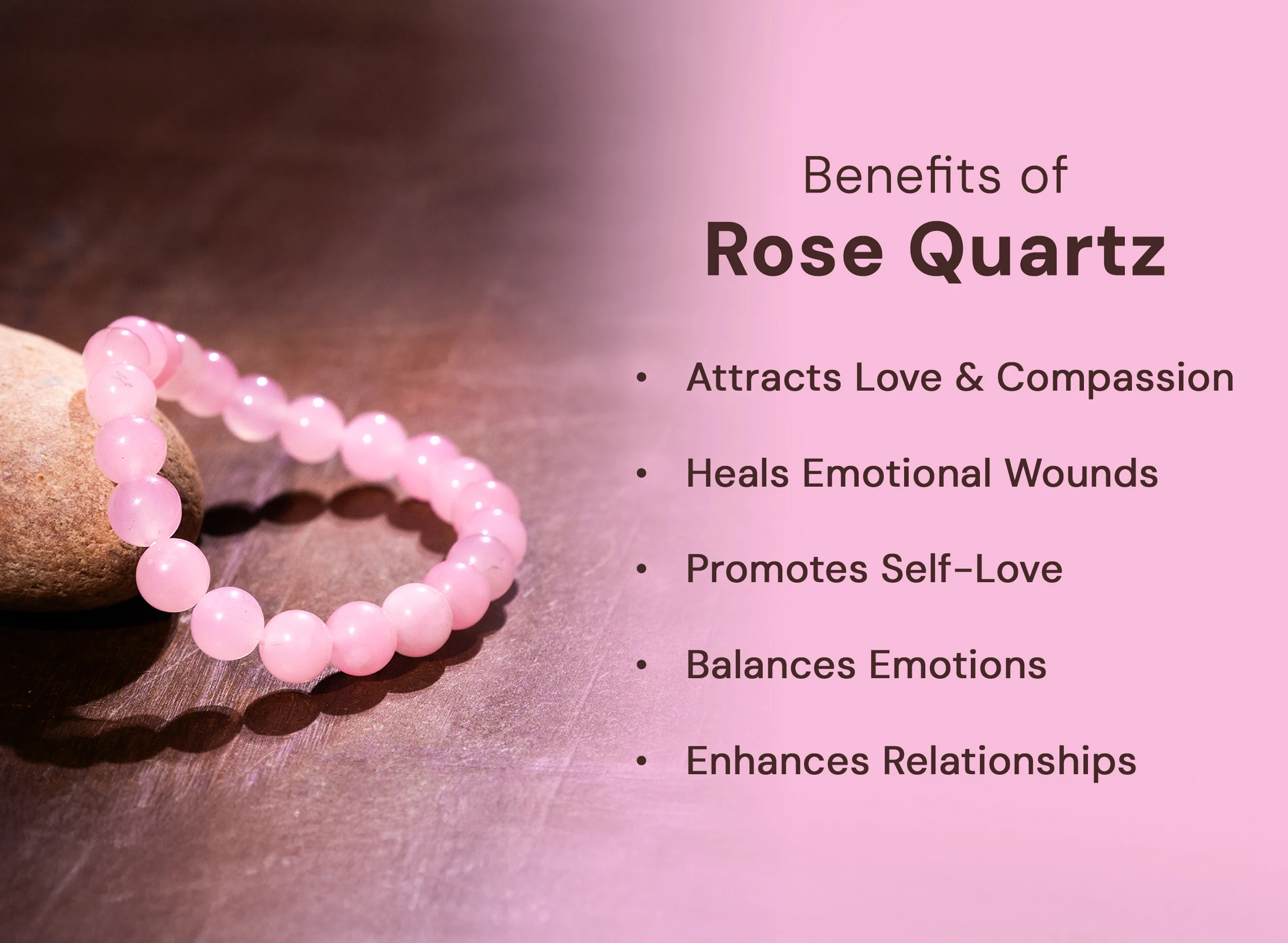 Benefits of
Rose Quartz

• Attracts Love & Compassion
• Heals Emotional Wounds
• Promotes Self-Love
• Balances Emotions
• Enhances Relationships